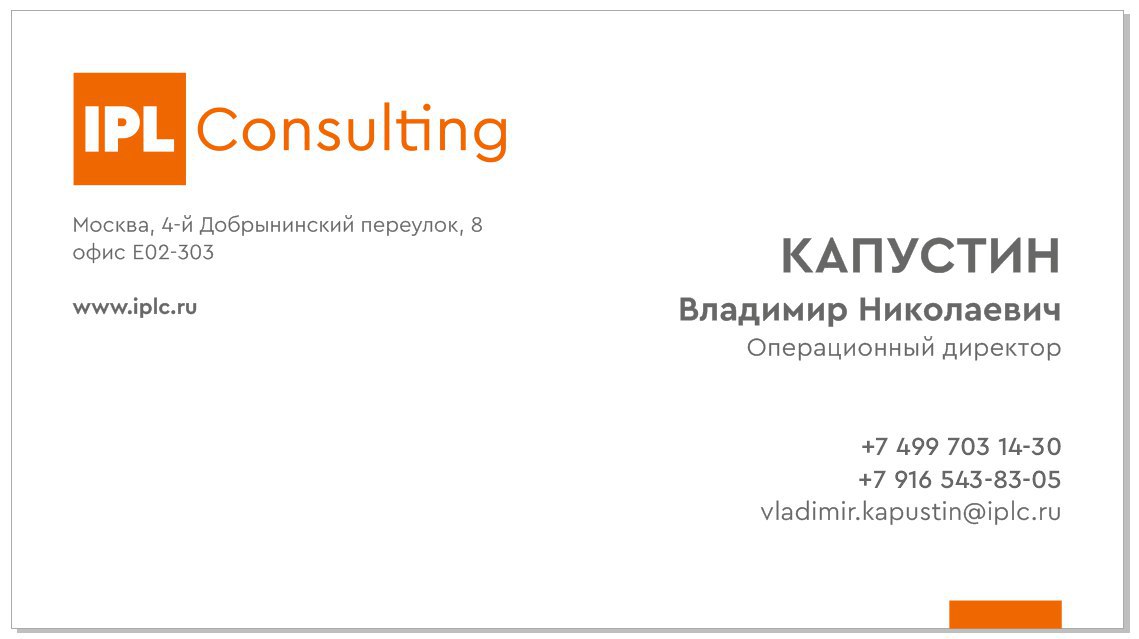 IPL Consulting

Москва, 4-й Добрынинский переулок, 8
офис Е02-303

www.iplc.ru

КАПУСТИН
Владимир Николаевич
Операционный директор

+7 499 703 14-30
+7 916 543-83-05
vladimir.kapustin@iplc.ru